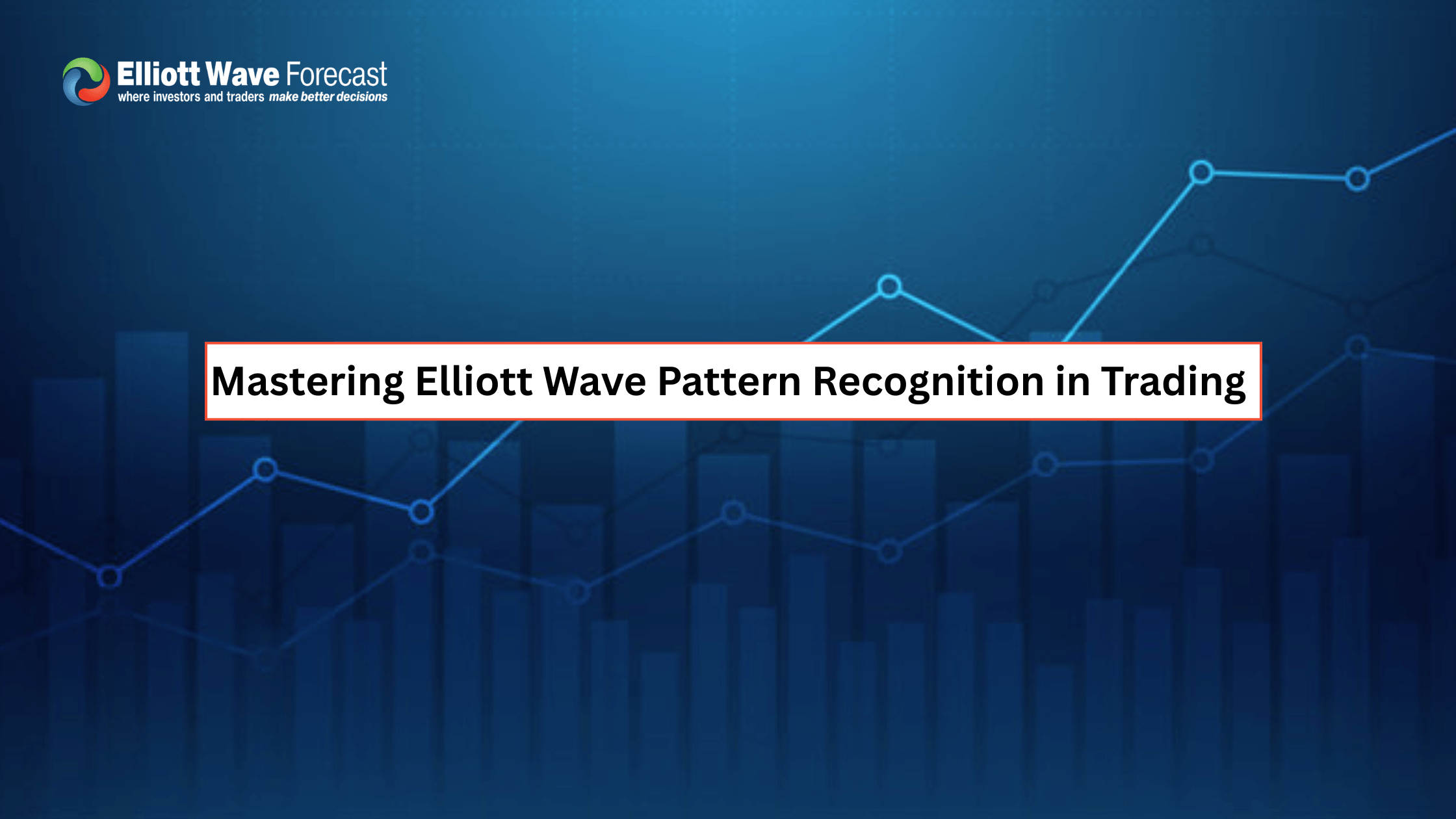 Elliott Wave Forecast
where investors and traders make better decisions

Mastering Elliott Wave Pattern Recognition in Trading